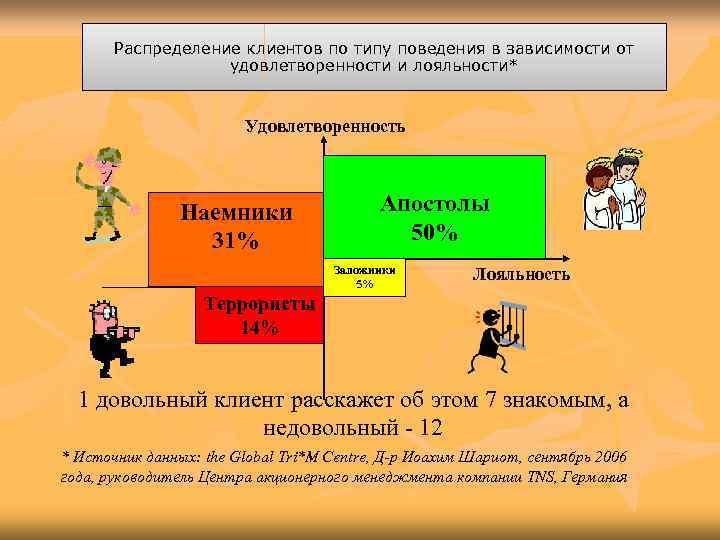 Распределение клиентов по типу поведения в зависимости от удовлетворенности и лояльности*

Удовлетворенность

Наемники
31%

Апостолы
50%

Заложники
5%

Лояльность

Террористы
14%

1 довольный клиент расскажет об этом 7 знакомым, а недовольный - 12

* Источник данных: the Global Tri*M Centre, Д-р Иоахим Шариот, сентябрь 2006 года, руководитель Центра акционерного менеджмента компании TNS, Германия